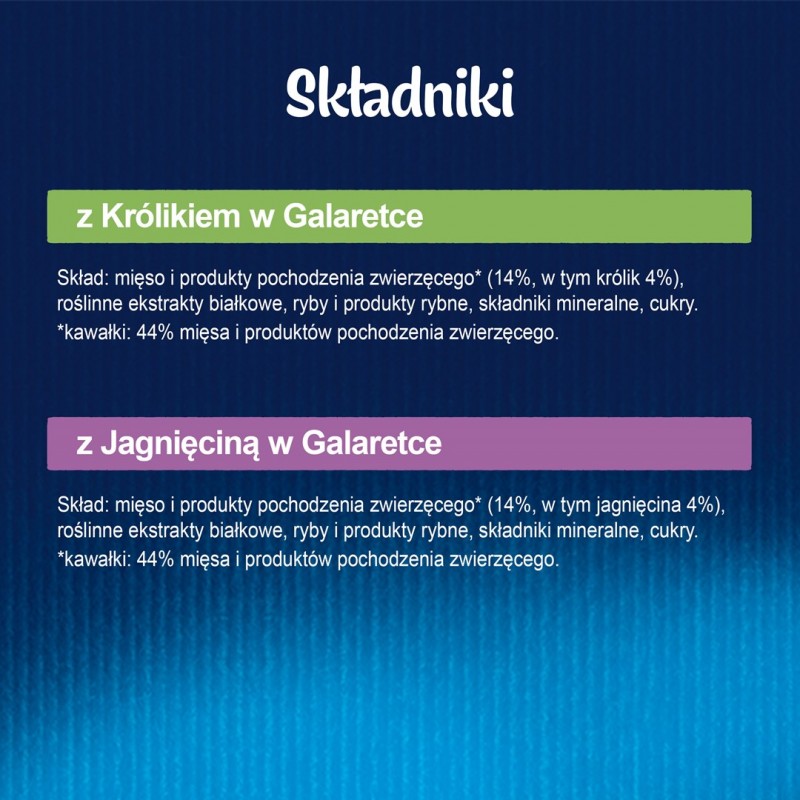 Składniki

z Królikiem w Galaretce

Skład: mięso i produkty pochodzenia zwierzęcego* (14%, w tym królik 4%), roślinne ekstrakty białkowe, ryby i produkty rybne, składniki mineralne, cukry.
*kawałki: 44% mięsa i produktów pochodzenia zwierzęcego.

z Jagnięciną w Galaretce

Skład: mięso i produkty pochodzenia zwierzęcego* (14%, w tym jagnięcina 4%), roślinne ekstrakty białkowe, ryby i produkty rybne, składniki mineralne, cukry.
*kawałki: 44% mięsa i produktów pochodzenia zwierzęcego.